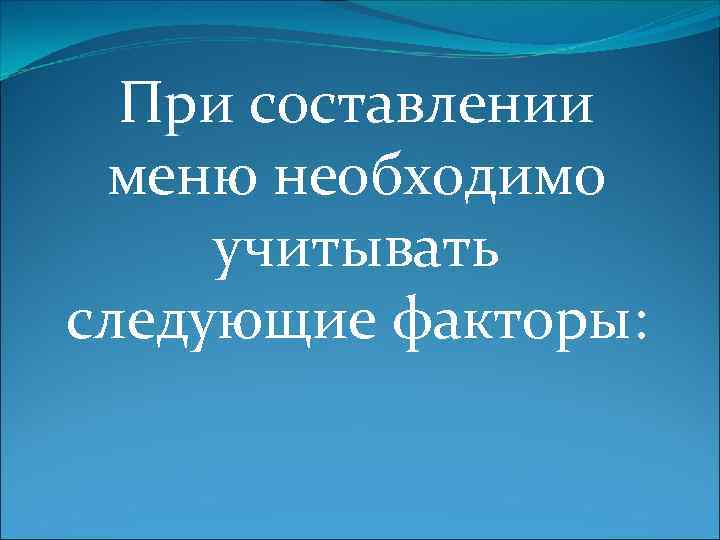 При составлении меню необходимо учитывать следующие факторы: